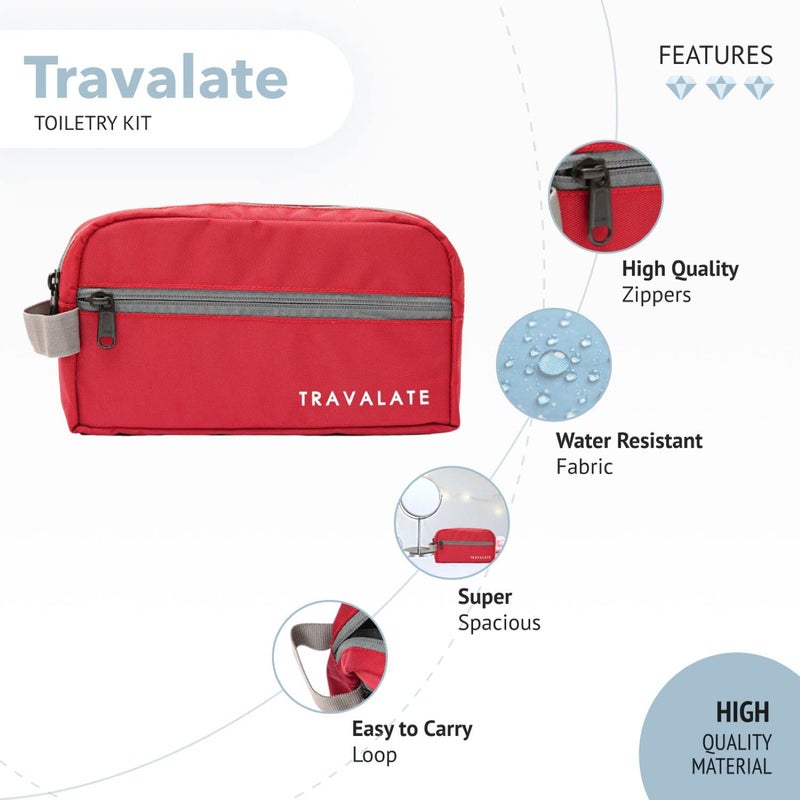 Travalate
TOILETRY KIT

FEATURES

TRAVALATE

High Quality
Zippers

Water Resistant
Fabric

TRAVALATE

Super
Spacious

Easy to Carry
Loop

HIGH
QUALITY
MATERIAL